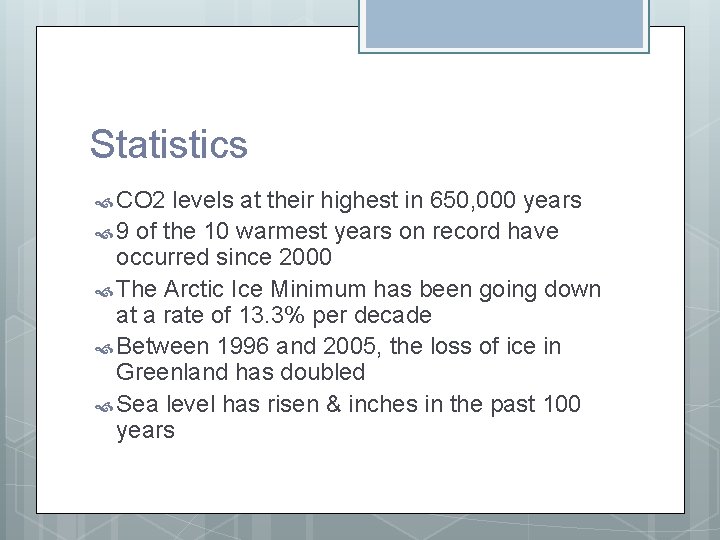 Statistics

CO2 levels at their highest in 650,000 years

9 of the 10 warmest years on record have occurred since 2000

The Arctic Ice Minimum has been going down at a rate of 13.3% per decade

Between 1996 and 2005, the loss of ice in Greenland has doubled

Sea level has risen & inches in the past 100 years